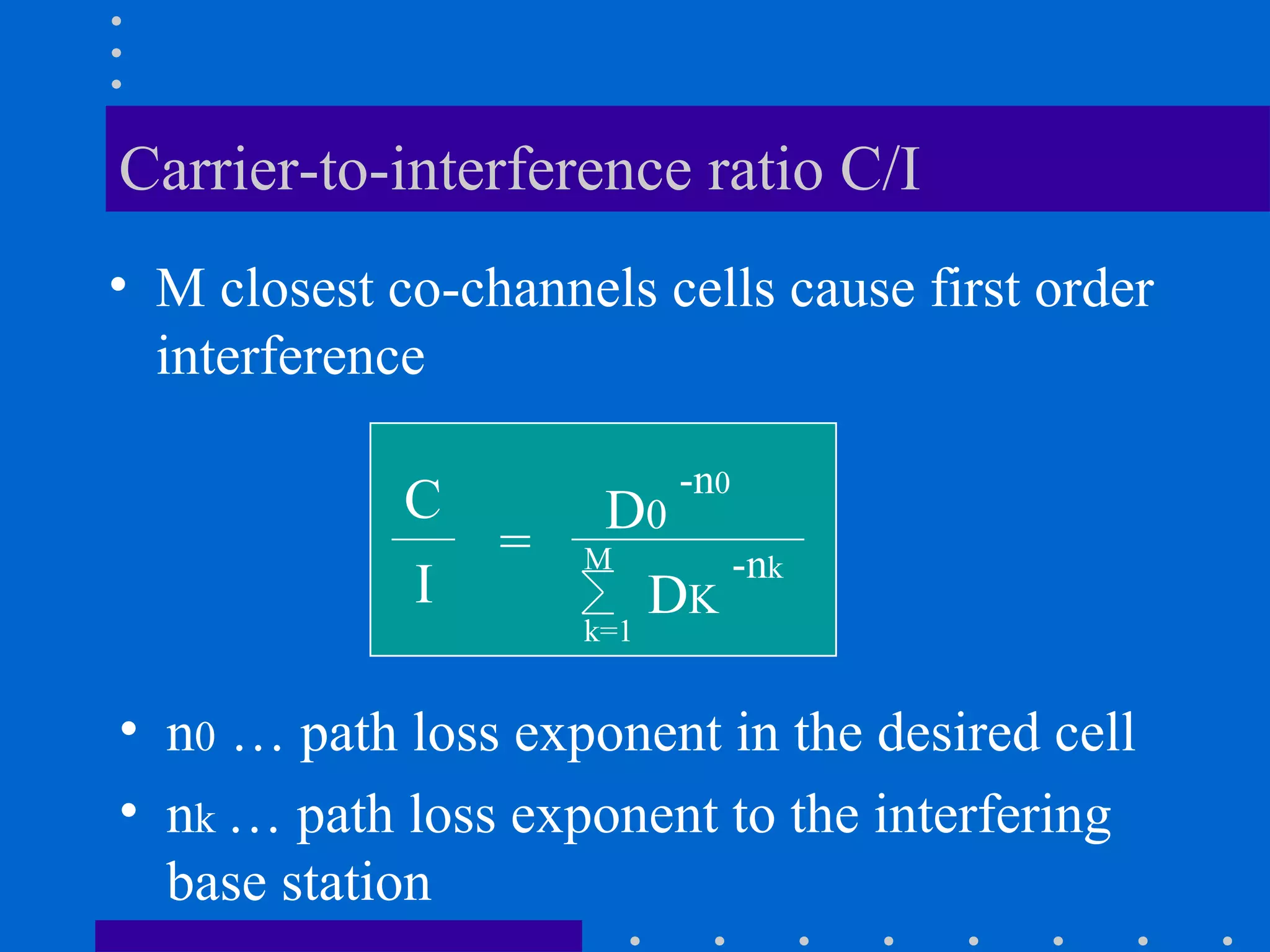 Carrier-to-interference ratio C/I

• M closest co-channels cells cause first order interference

$\frac{C}{I} = \frac{D_0^{-n_0}}{\sum_{k=1}^{M} D_K^{-n_k}}$

• $n_0$ … path loss exponent in the desired cell
• $n_k$ … path loss exponent to the interfering base station